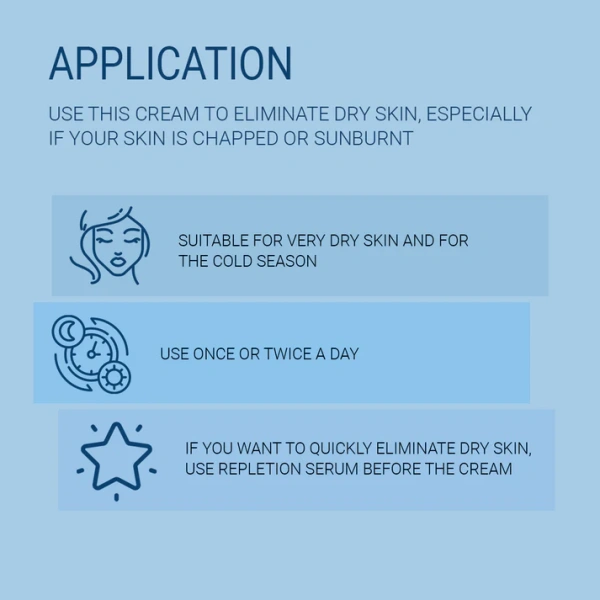 APPLICATION

USE THIS CREAM TO ELIMINATE DRY SKIN, ESPECIALLY IF YOUR SKIN IS CHAPPED OR SUNBURNT

SUITABLE FOR VERY DRY SKIN AND FOR THE COLD SEASON

USE ONCE OR TWICE A DAY

IF YOU WANT TO QUICKLY ELIMINATE DRY SKIN, USE REPLETION SERUM BEFORE THE CREAM